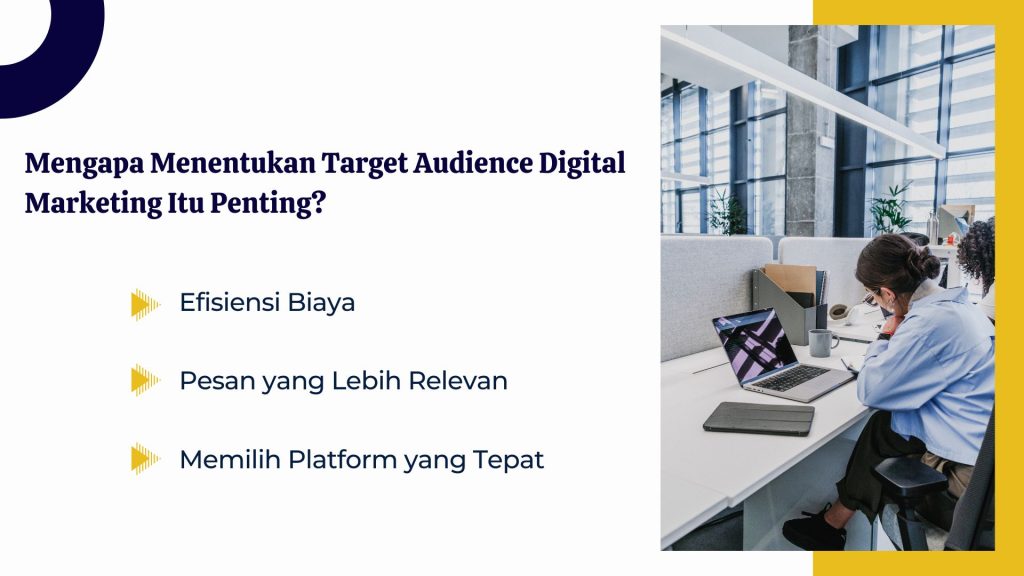 Mengapa Menentukan Target Audience Digital Marketing Itu Penting?

Efisiensi Biaya

Pesan yang Lebih Relevan

Memilih Platform yang Tepat